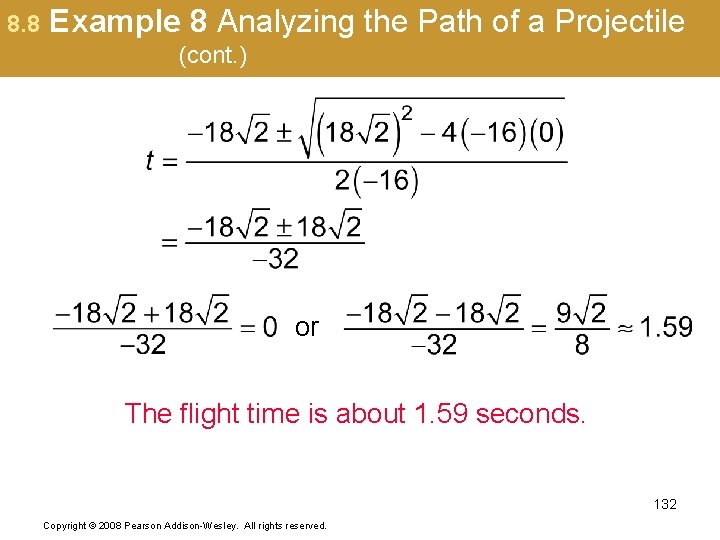 8.8 Example 8 Analyzing the Path of a Projectile (cont.)

$t = \frac{-18\sqrt{2} \pm \sqrt{\left(18\sqrt{2}\right)^2 - 4(-16)(0)}}{2(-16)}$

$= \frac{-18\sqrt{2} \pm 18\sqrt{2}}{-32}$

$\frac{-18\sqrt{2} + 18\sqrt{2}}{-32} = 0$ or $\frac{-18\sqrt{2} - 18\sqrt{2}}{-32} = \frac{9\sqrt{2}}{8} \approx 1.59$

The flight time is about 1.59 seconds.

132

Copyright © 2008 Pearson Addison-Wesley. All rights reserved.